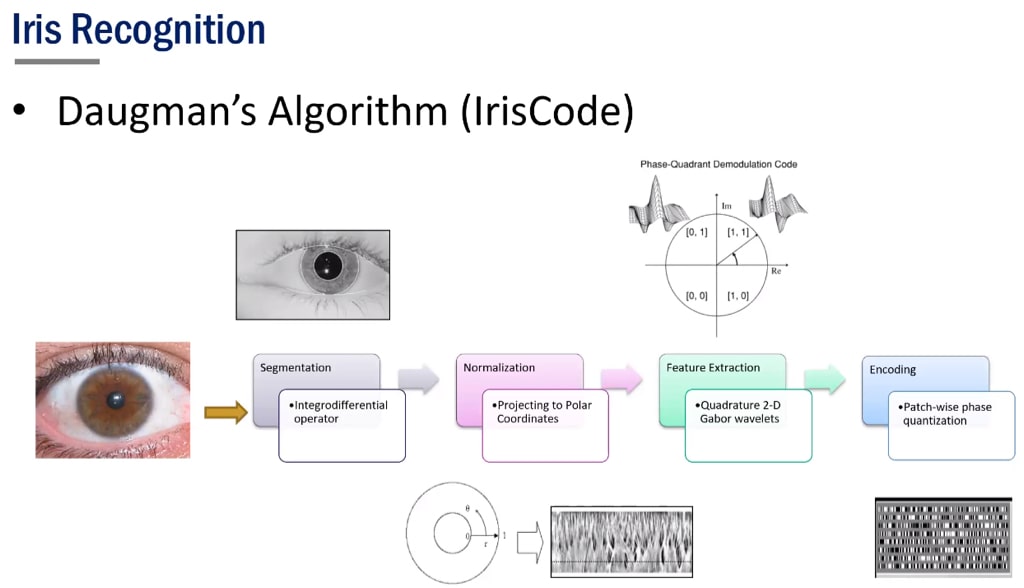 Iris Recognition

• Daugman's Algorithm (IrisCode)

Phase-Quadrant Demodulation Code

Im

[0, 1]

[1, 1]

Re

[0, 0]

[1, 0]

Segmentation

•Integrodifferential operator

Normalization

•Projecting to Polar Coordinates

Feature Extraction

•Quadrature 2-D Gabor wavelets

Encoding

•Patch-wise phase quantization

θ

0

r

1